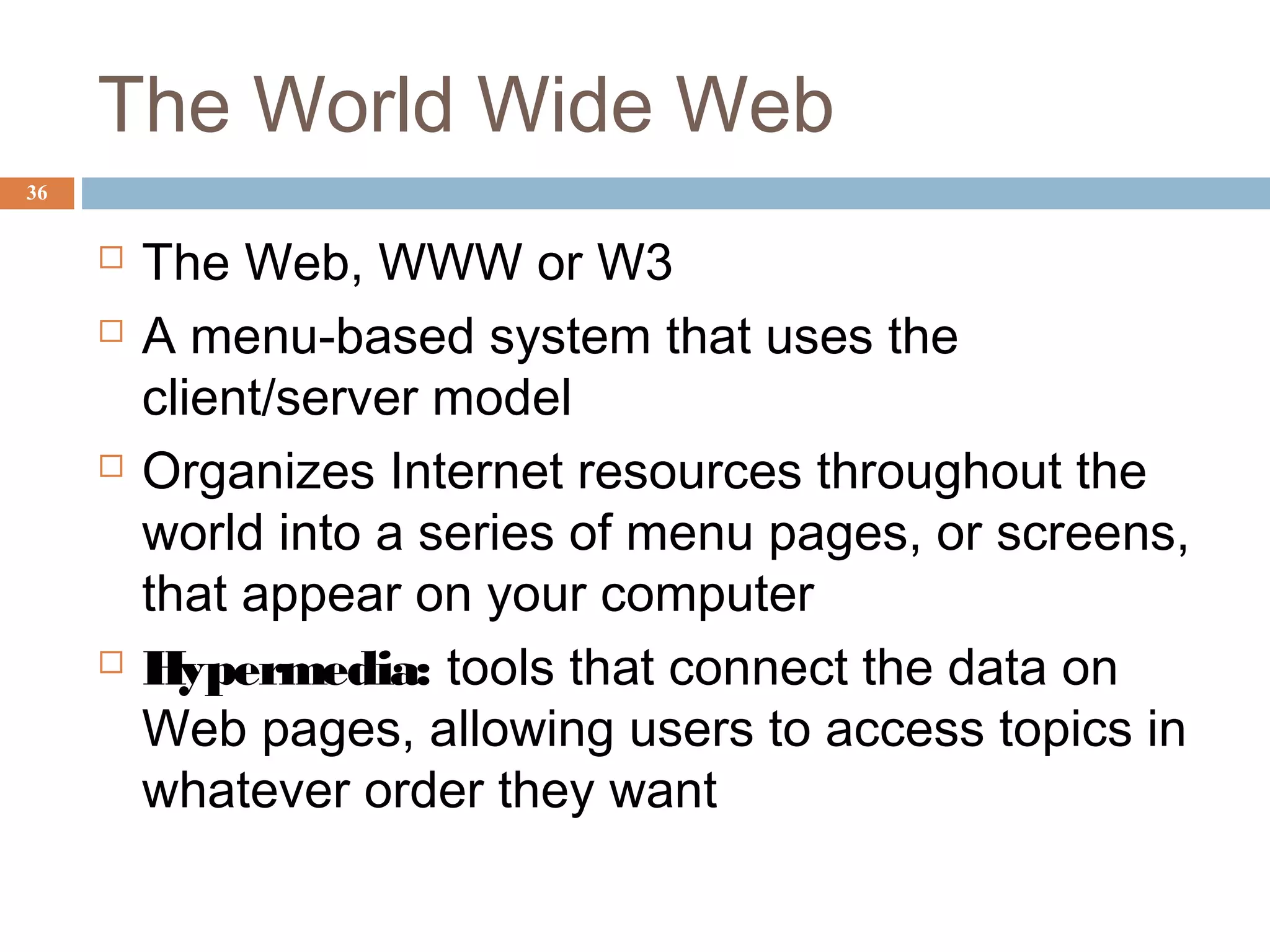 The World Wide Web

36

The Web, WWW or W3

A menu-based system that uses the client/server model

Organizes Internet resources throughout the world into a series of menu pages, or screens, that appear on your computer

Hypermedia: tools that connect the data on Web pages, allowing users to access topics in whatever order they want